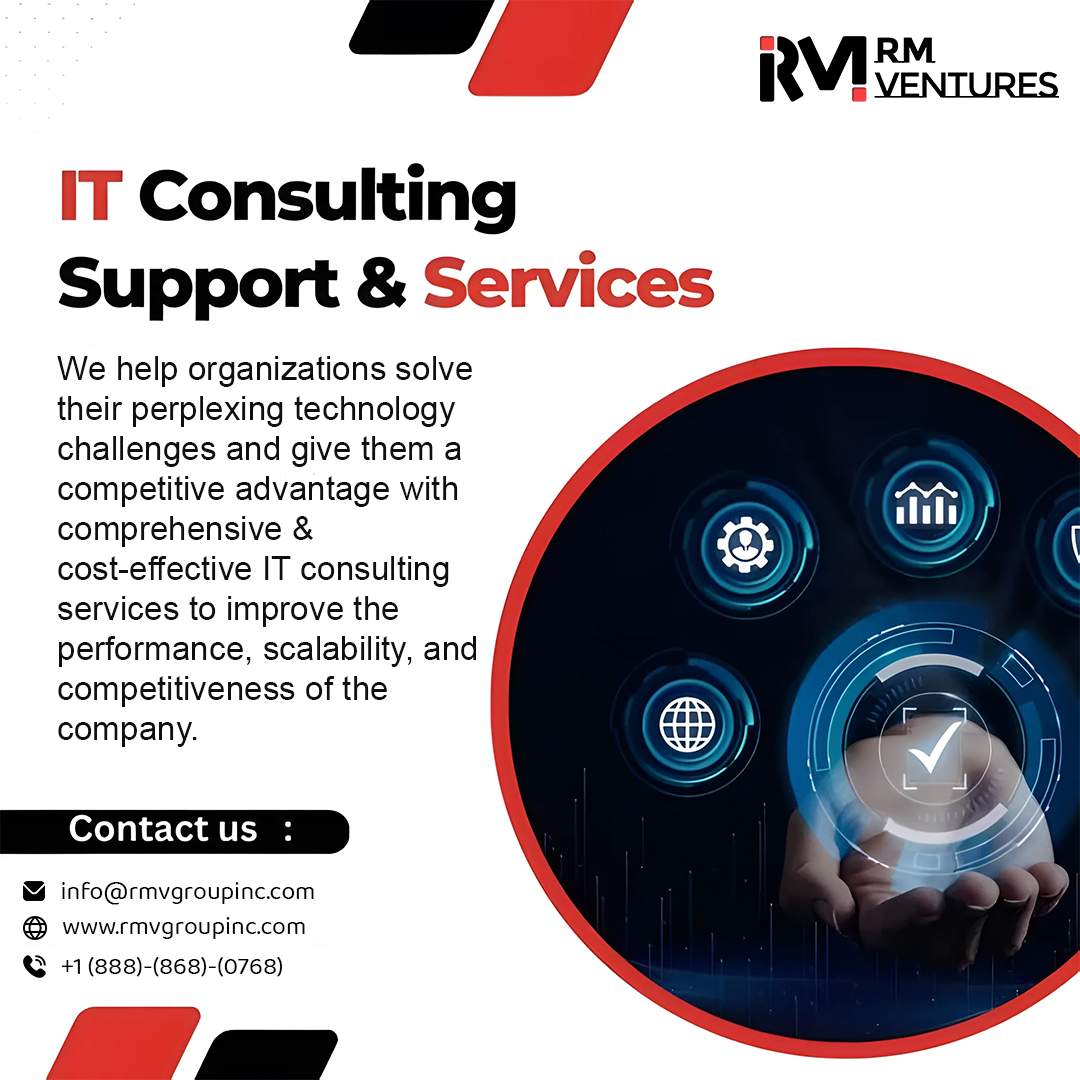 RM RM VENTURES

IT Consulting Support & Services

We help organizations solve their perplexing technology challenges and give them a competitive advantage with comprehensive & cost-effective IT consulting services to improve the performance, scalability, and competitiveness of the company.

Contact us :

info@rmvgroupinc.com
www.rmvgroupinc.com
+1 (888)-(868)-(0768)